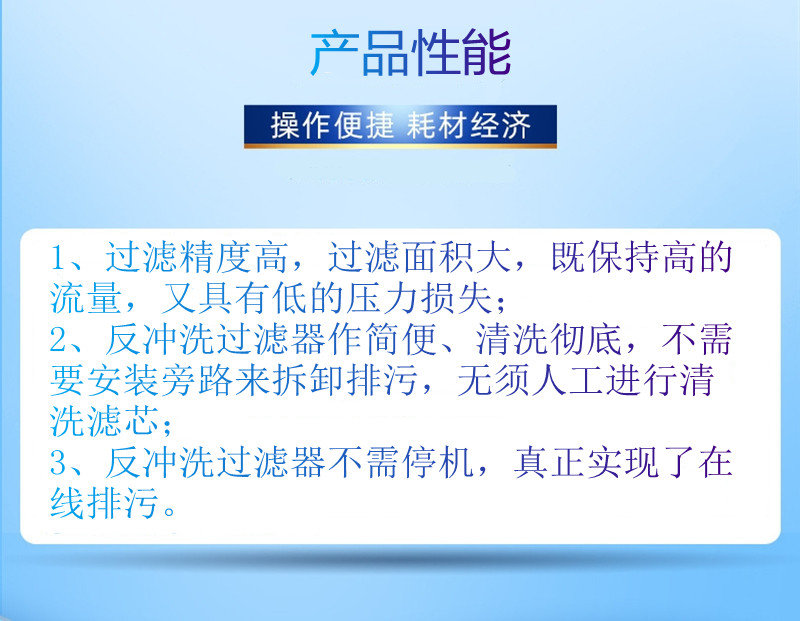 产品性能

操作便捷 耗材经济

1、过滤精度高，过滤面积大，既保持高的流量，又具有低的压力损失；
2、反冲洗过滤器作简便、清洗彻底，不需要安装旁路来拆卸排污，无须人工进行清洗滤芯；
3、反冲洗过滤器不需停机，真正实现了在线排污。